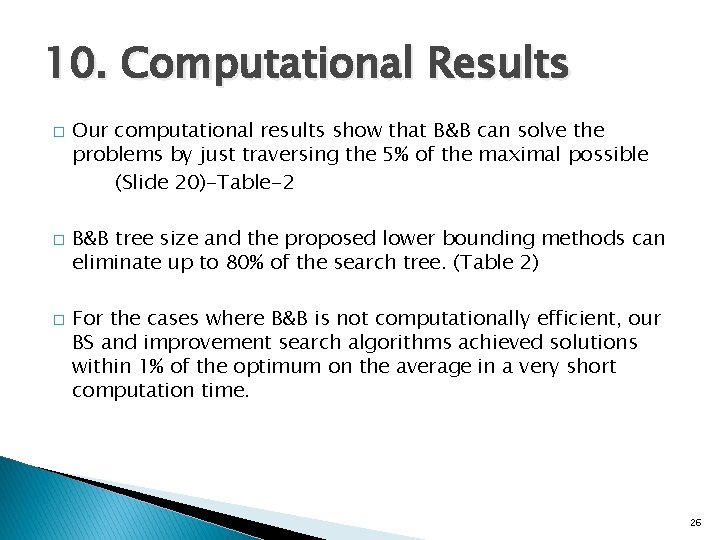 10. Computational Results

□ Our computational results show that B&B can solve the problems by just traversing the 5% of the maximal possible (Slide 20)-Table-2

□ B&B tree size and the proposed lower bounding methods can eliminate up to 80% of the search tree. (Table 2)

□ For the cases where B&B is not computationally efficient, our BS and improvement search algorithms achieved solutions within 1% of the optimum on the average in a very short computation time.

26